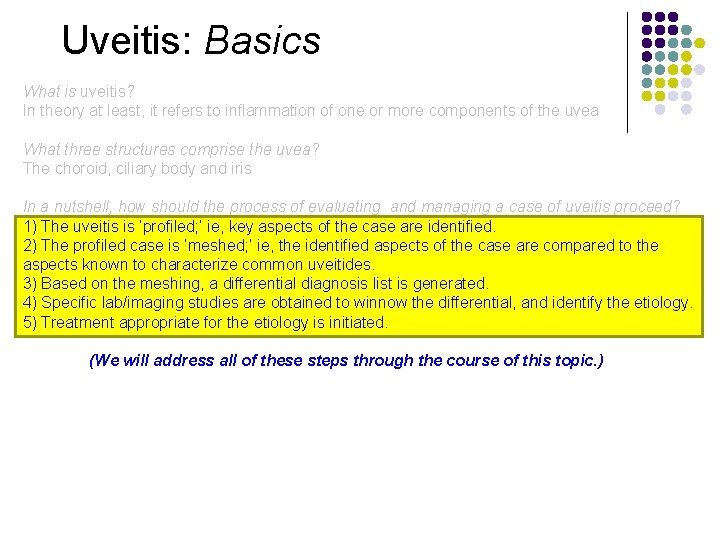 Uveitis: Basics

What is uveitis?
In theory at least, it refers to inflammation of one or more components of the uvea

What three structures comprise the uvea?
The choroid, ciliary body and iris

In a nutshell, how should the process of evaluating and managing a case of uveitis proceed?
1) The uveitis is 'profiled;' ie, key aspects of the case are identified.
2) The profiled case is 'meshed;' ie, the identified aspects of the case are compared to the aspects known to characterize common uveitides.
3) Based on the meshing, a differential diagnosis list is generated.
4) Specific lab/imaging studies are obtained to winnow the differential, and identify the etiology.
5) Treatment appropriate for the etiology is initiated.

(We will address all of these steps through the course of this topic.)